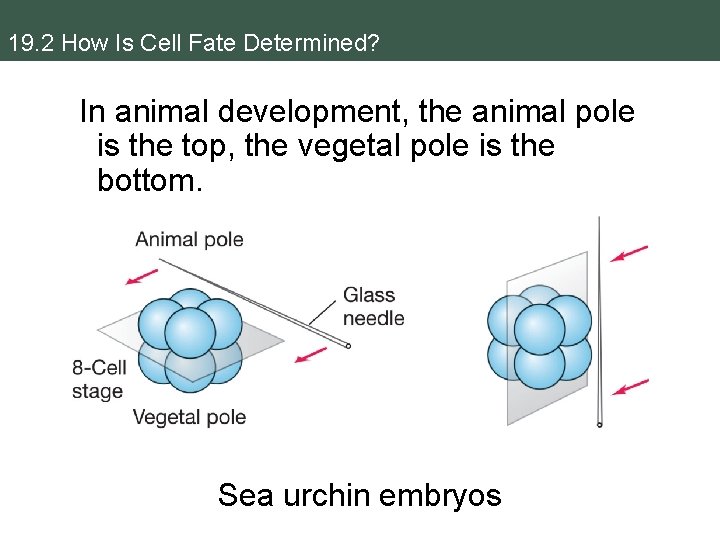 19.2 How Is Cell Fate Determined?

In animal development, the animal pole is the top, the vegetal pole is the bottom.

Animal pole

Glass needle

8-Cell stage

Vegetal pole

Sea urchin embryos